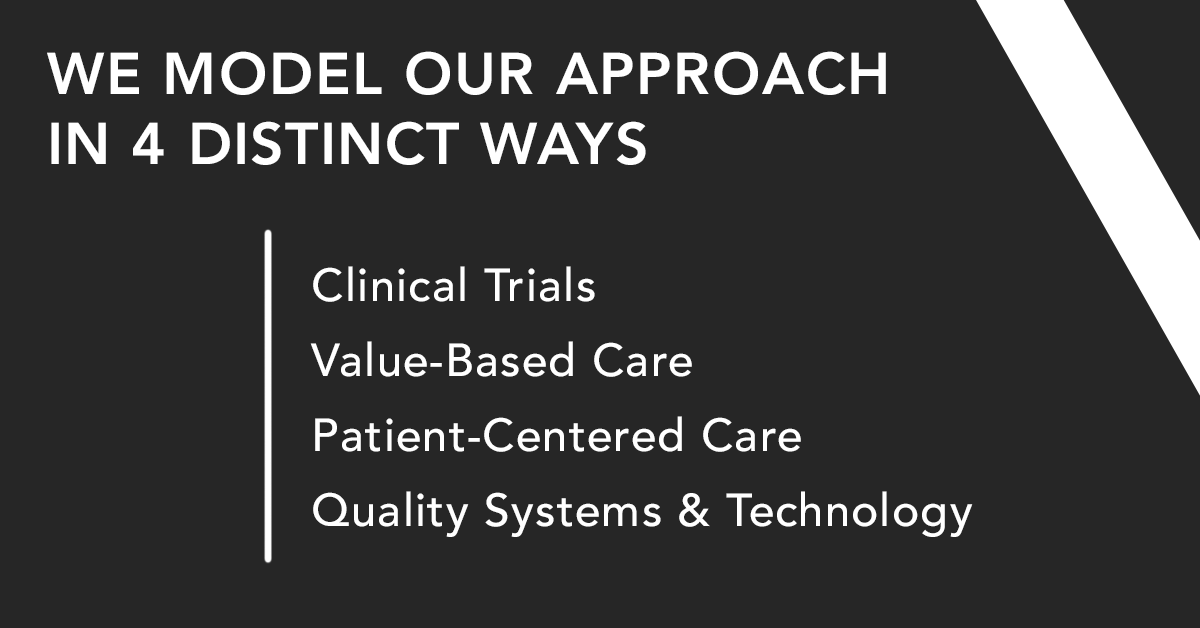 WE MODEL OUR APPROACH IN 4 DISTINCT WAYS

Clinical Trials
Value-Based Care
Patient-Centered Care
Quality Systems & Technology